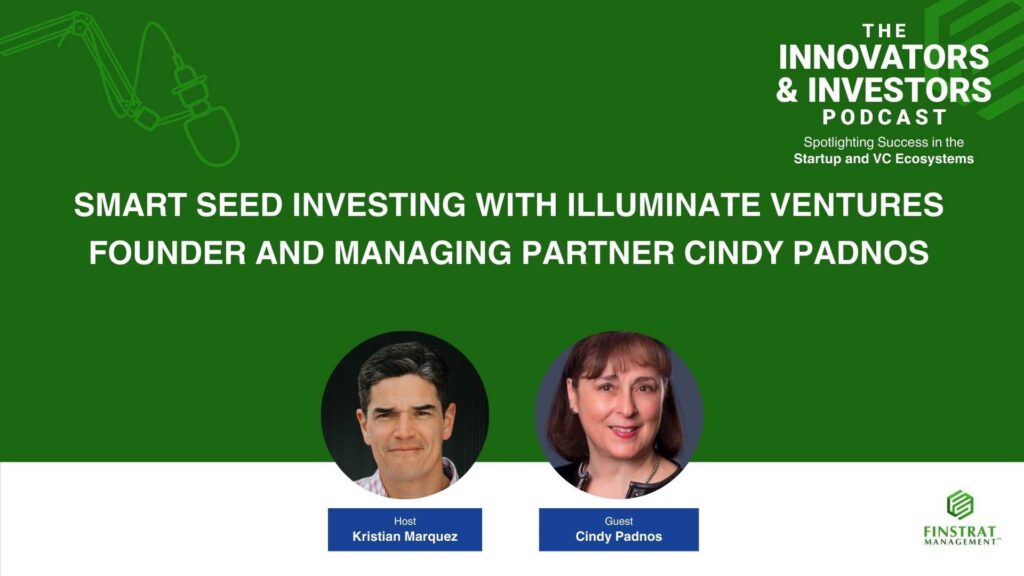 THE
INNOVATORS
& INVESTORS
PODCAST
Spotlighting Success in the
Startup and VC Ecosystems

SMART SEED INVESTING WITH ILLUMINATE VENTURES FOUNDER AND MANAGING PARTNER CINDY PADNOS

Host
Kristian Marquez

Guest
Cindy Padnos

FINSTRAT
MANAGEMENT™